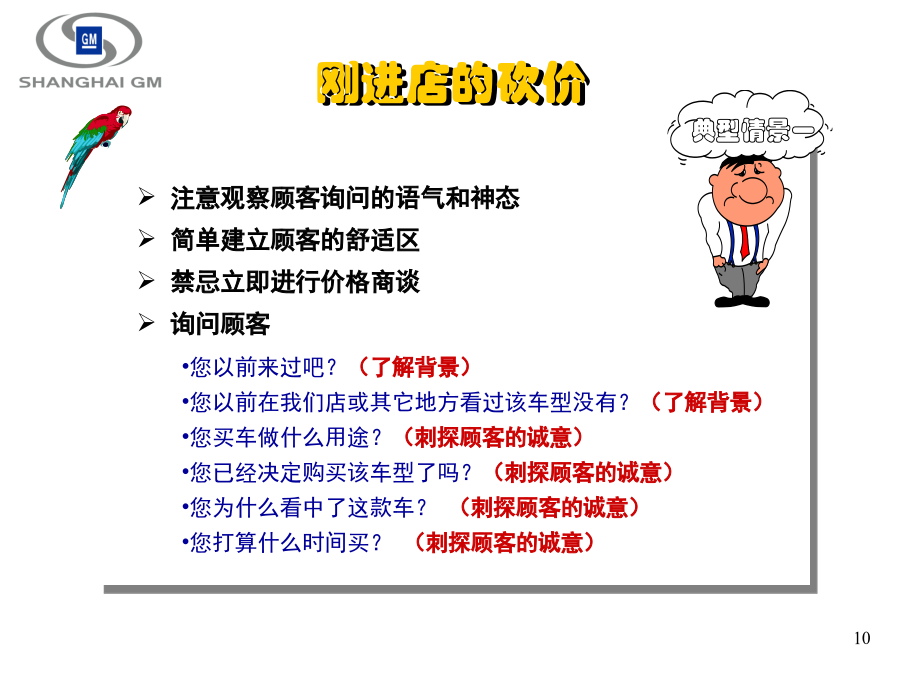 GM
SHANGHAI GM

刚进店的砍价

典型情景一

➢ 注意观察顾客询问的语气和神态
➢ 简单建立顾客的舒适区
➢ 禁忌立即进行价格商谈
➢ 询问顾客

•您以前来过吧？（了解背景）
•您以前在我们店或其它地方看过该车型没有？（了解背景）
•您买车做什么用途？（刺探顾客的诚意）
•您已经决定购买该车型了吗？（刺探顾客的诚意）
•您为什么看中了这款车？ （刺探顾客的诚意）
•您打算什么时间买？ （刺探顾客的诚意）

10